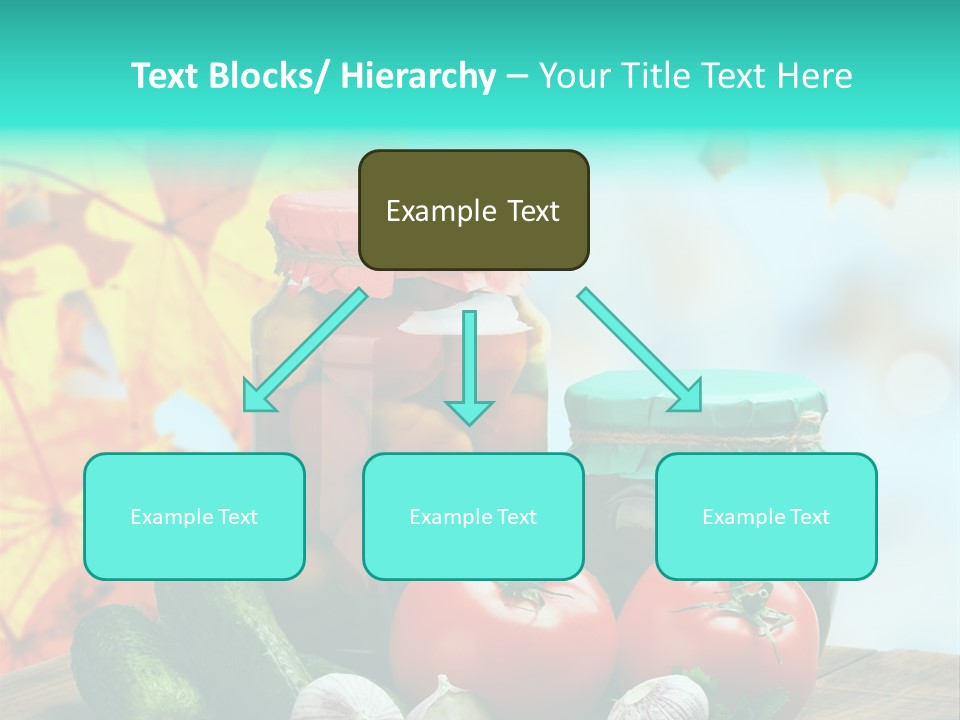 Text Blocks/ Hierarchy – Your Title Text Here

Example Text

Example Text

Example Text

Example Text